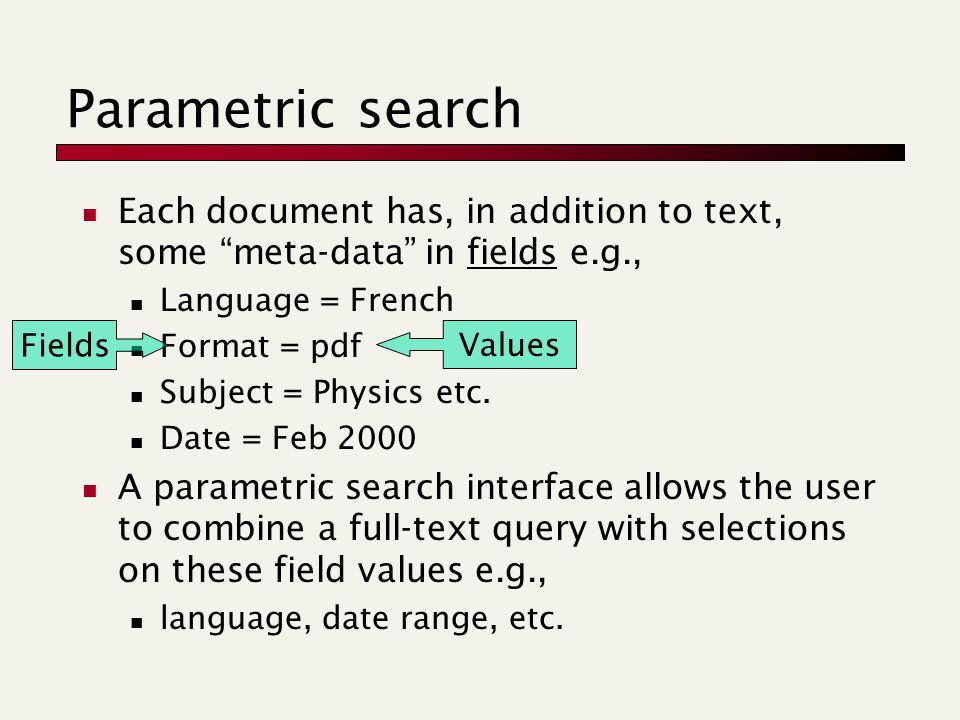 Parametric search

Each document has, in addition to text, some “meta-data” in fields e.g.,

Language = French

Fields

Format = pdf

Values

Subject = Physics etc.

Date = Feb 2000

A parametric search interface allows the user to combine a full-text query with selections on these field values e.g.,

language, date range, etc.